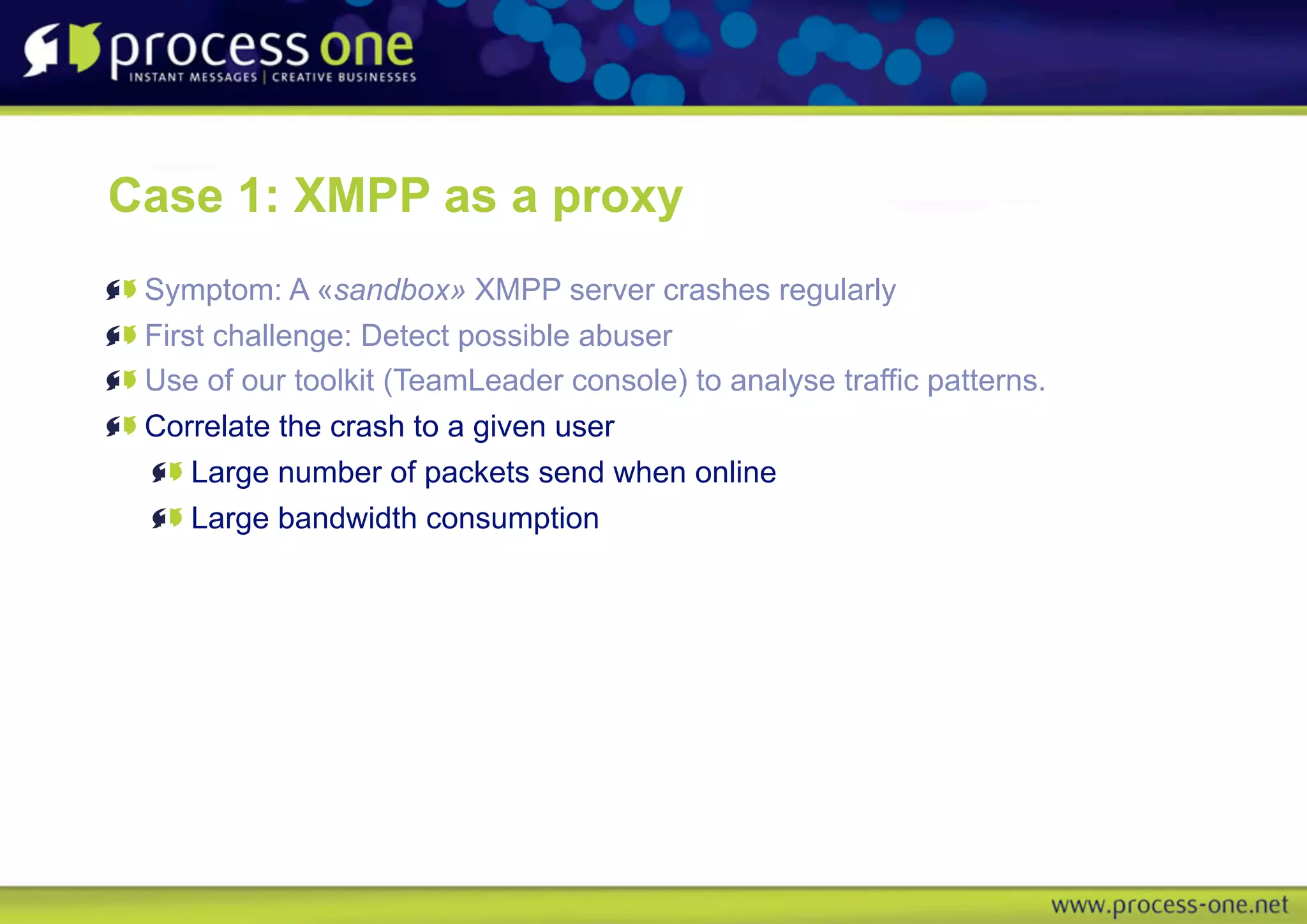 process one
INSTANT MESSAGES | CREATIVE BUSINESSES

Case 1: XMPP as a proxy

Symptom: A «sandbox» XMPP server crashes regularly
First challenge: Detect possible abuser
Use of our toolkit (TeamLeader console) to analyse traffic patterns.
Correlate the crash to a given user
Large number of packets send when online
Large bandwidth consumption

www.process-one.net